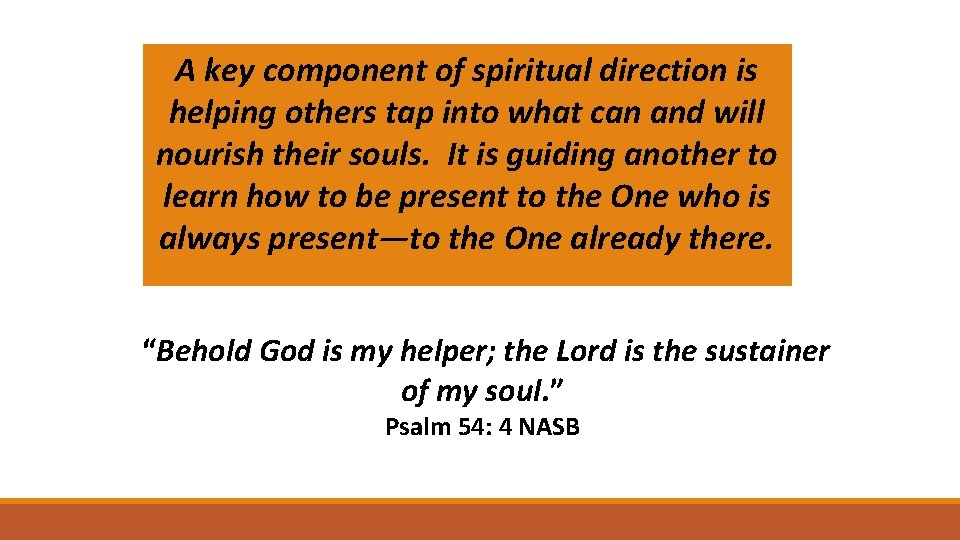 A key component of spiritual direction is helping others tap into what can and will nourish their souls. It is guiding another to learn how to be present to the One who is always present—to the One already there.

“Behold God is my helper; the Lord is the sustainer of my soul.”
Psalm 54: 4 NASB